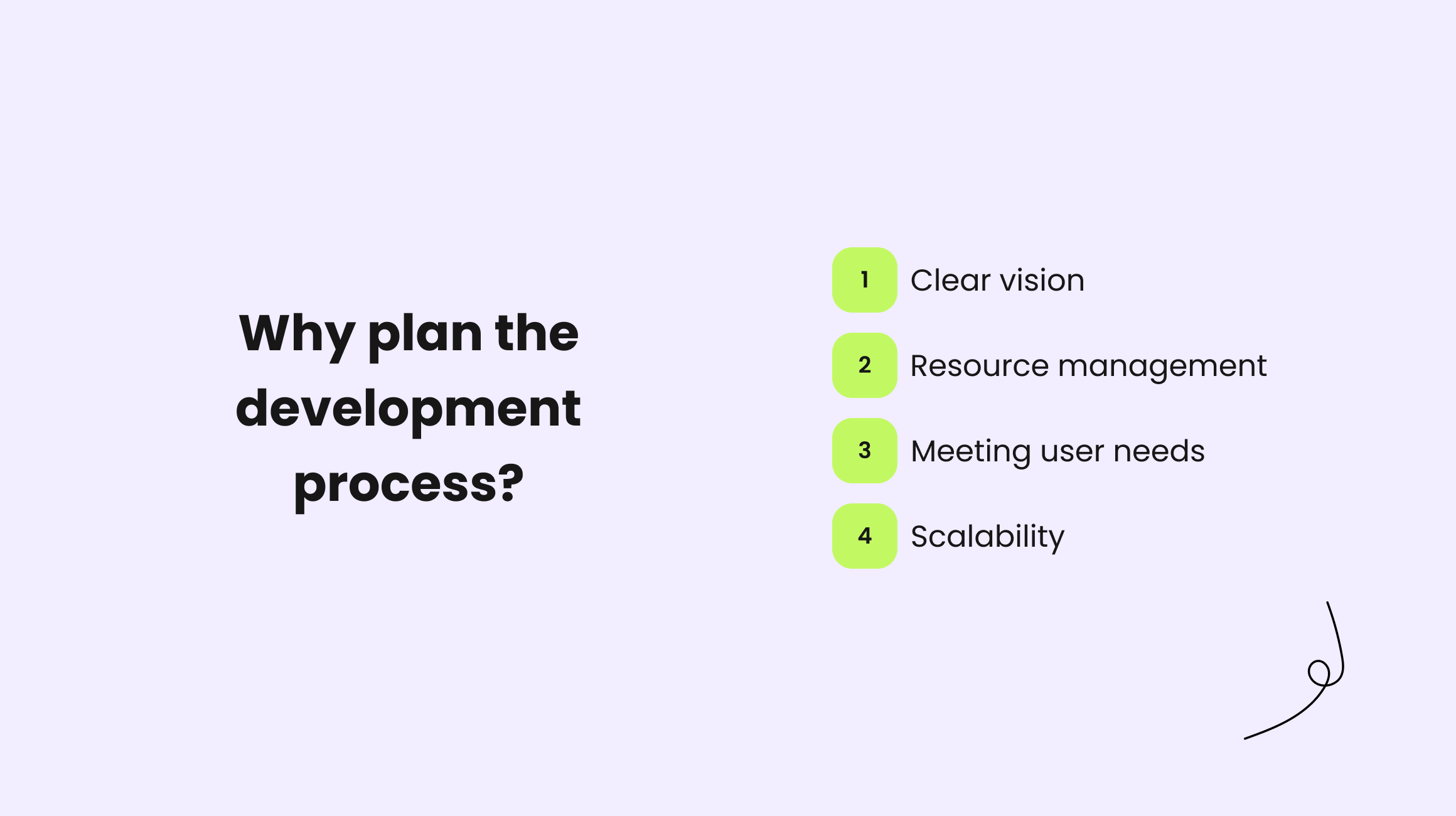 Why plan the development process?

1 Clear vision

2 Resource management

3 Meeting user needs

4 Scalability